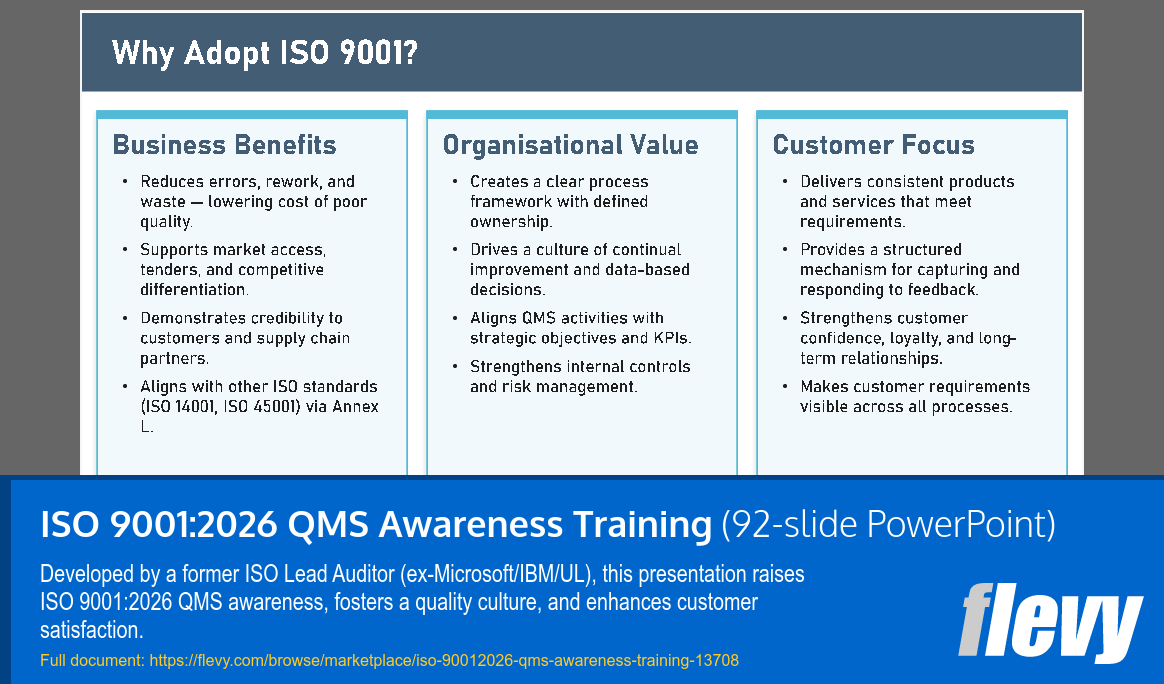 Why Adopt ISO 9001?

Business Benefits

• Reduces errors, rework, and waste — lowering cost of poor quality.
• Supports market access, tenders, and competitive differentiation.
• Demonstrates credibility to customers and supply chain partners.
• Aligns with other ISO standards (ISO 14001, ISO 45001) via Annex L.

Organisational Value

• Creates a clear process framework with defined ownership.
• Drives a culture of continual improvement and data-based decisions.
• Aligns QMS activities with strategic objectives and KPIs.
• Strengthens internal controls and risk management.

Customer Focus

• Delivers consistent products and services that meet requirements.
• Provides a structured mechanism for capturing and responding to feedback.
• Strengthens customer confidence, loyalty, and long-term relationships.
• Makes customer requirements visible across all processes.

ISO 9001:2026 QMS Awareness Training (92-slide PowerPoint)

Developed by a former ISO Lead Auditor (ex-Microsoft/IBM/UL), this presentation raises ISO 9001:2026 QMS awareness, fosters a quality culture, and enhances customer satisfaction.

Full document: https://flevy.com/browse/marketplace/iso-90012026-qms-awareness-training-13708

flevy